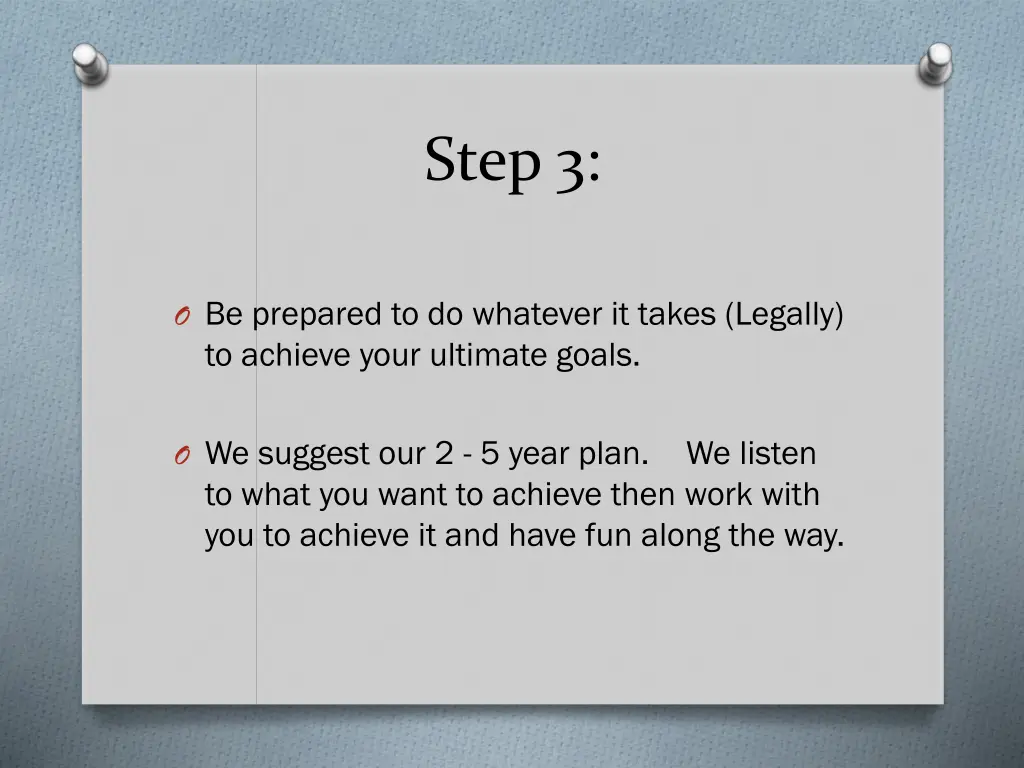 Step 3:

O Be prepared to do whatever it takes (Legally) to achieve your ultimate goals.

O We suggest our 2 - 5 year plan. We listen to what you want to achieve then work with you to achieve it and have fun along the way.